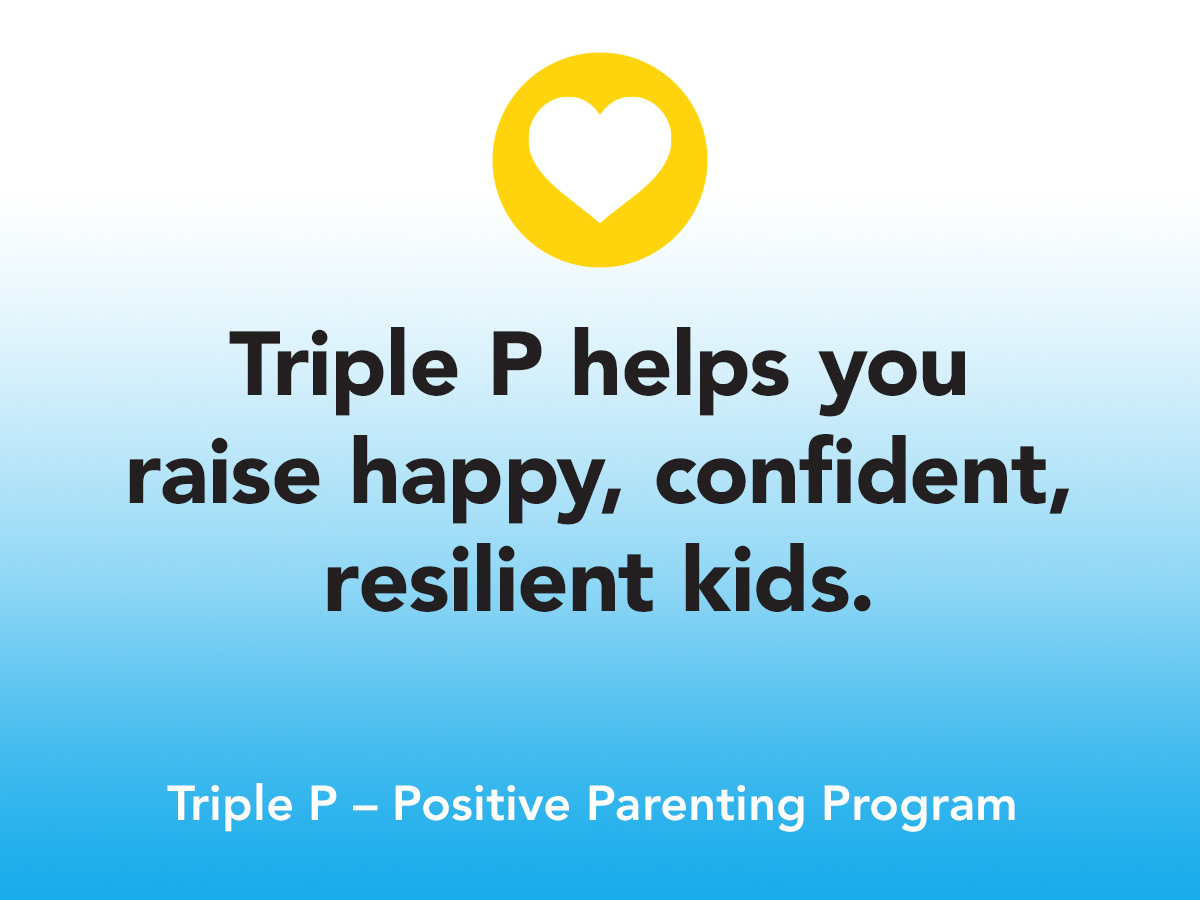 Triple P helps you raise happy, confident, resilient kids.

Triple P – Positive Parenting Program